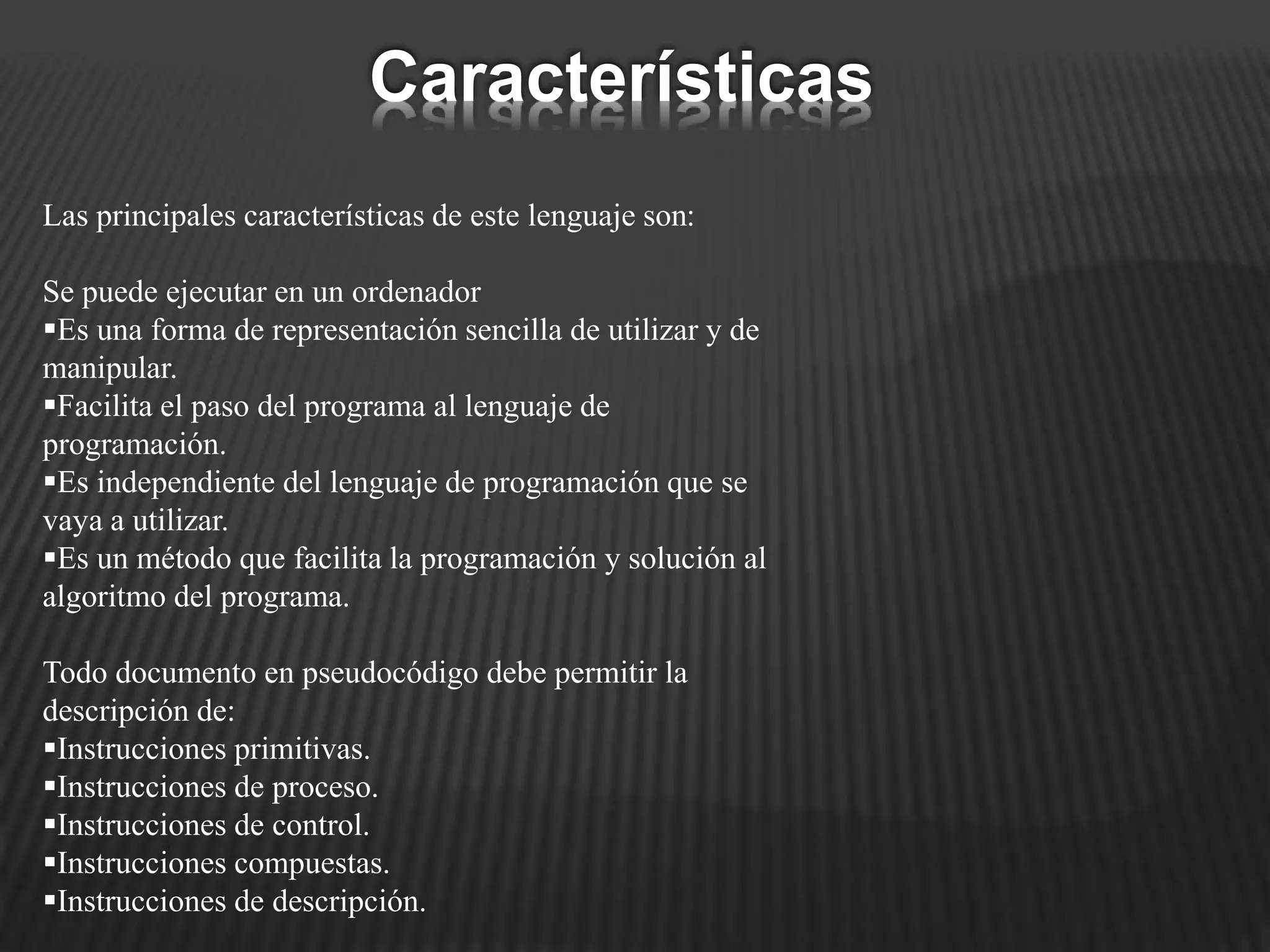 Características

Las principales características de este lenguaje son:

Se puede ejecutar en un ordenador
▪Es una forma de representación sencilla de utilizar y de manipular.
▪Facilita el paso del programa al lenguaje de programación.
▪Es independiente del lenguaje de programación que se vaya a utilizar.
▪Es un método que facilita la programación y solución al algoritmo del programa.

Todo documento en pseudocódigo debe permitir la descripción de:
▪Instrucciones primitivas.
▪Instrucciones de proceso.
▪Instrucciones de control.
▪Instrucciones compuestas.
▪Instrucciones de descripción.